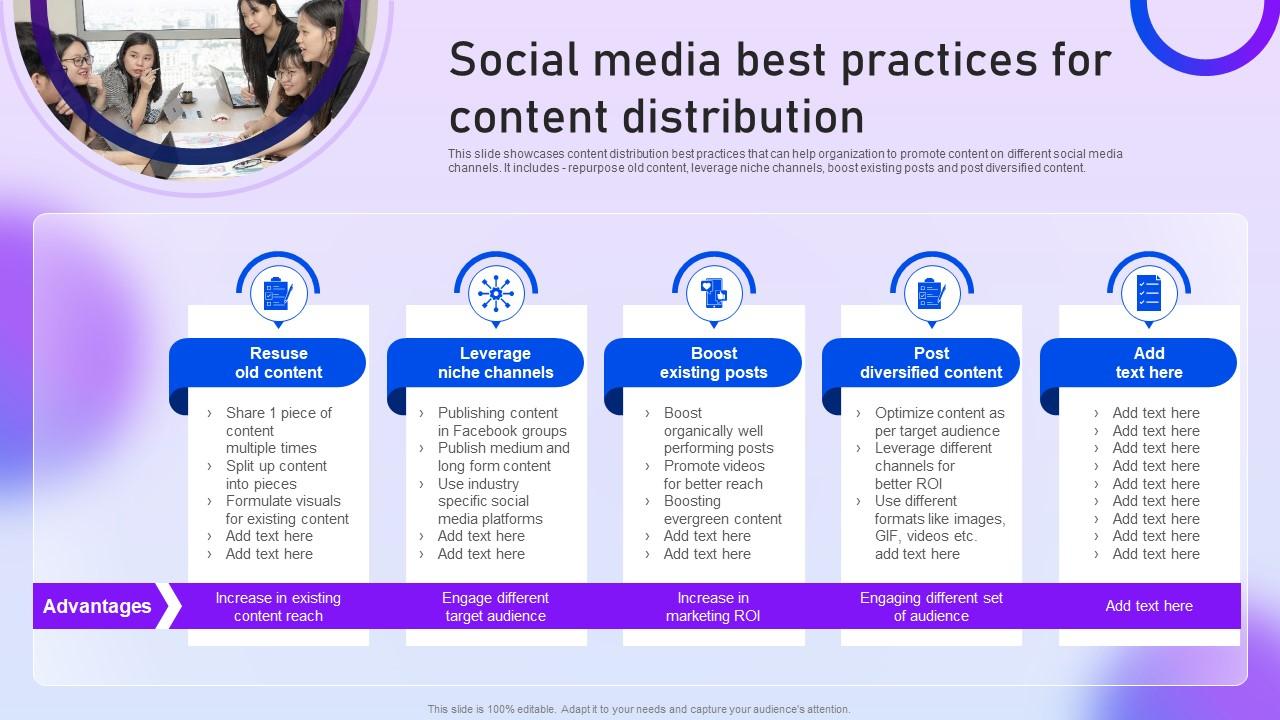 Social media best practices for content distribution

This slide showcases content distribution best practices that can help organization to promote content on different social media channels. It includes - repurpose old content, leverage niche channels, boost existing posts and post diversified content.

Resuse old content

› Share 1 piece of content multiple times
› Split up content into pieces
› Formulate visuals for existing content
› Add text here
› Add text here

Leverage niche channels

› Publishing content in Facebook groups
› Publish medium and long form content
› Use industry specific social media platforms
› Add text here
› Add text here

Boost existing posts

› Boost organically well performing posts
› Promote videos for better reach
› Boosting evergreen content
› Add text here
› Add text here

Post diversified content

› Optimize content as per target audience
› Leverage different channels for better ROI
› Use different formats like images, GIF, videos etc. add text here

Add text here

› Add text here
› Add text here
› Add text here
› Add text here
› Add text here
› Add text here
› Add text here
› Add text here
› Add text here

Advantages

Increase in existing content reach

Engage different target audience

Increase in marketing ROI

Engaging different set of audience

Add text here

This slide is 100% editable. Adapt it to your needs and capture your audience's attention.